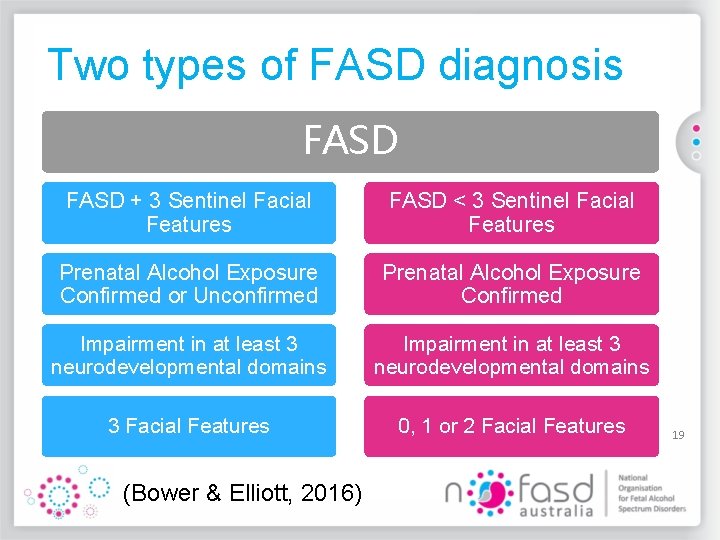 Two types of FASD diagnosis

FASD

FASD + 3 Sentinel Facial Features

Prenatal Alcohol Exposure Confirmed or Unconfirmed

Impairment in at least 3 neurodevelopmental domains

3 Facial Features

FASD < 3 Sentinel Facial Features

Prenatal Alcohol Exposure Confirmed

Impairment in at least 3 neurodevelopmental domains

0, 1 or 2 Facial Features

19

(Bower & Elliott, 2016)

nofasd australia

National Organisation for Fetal Alcohol Spectrum Disorders